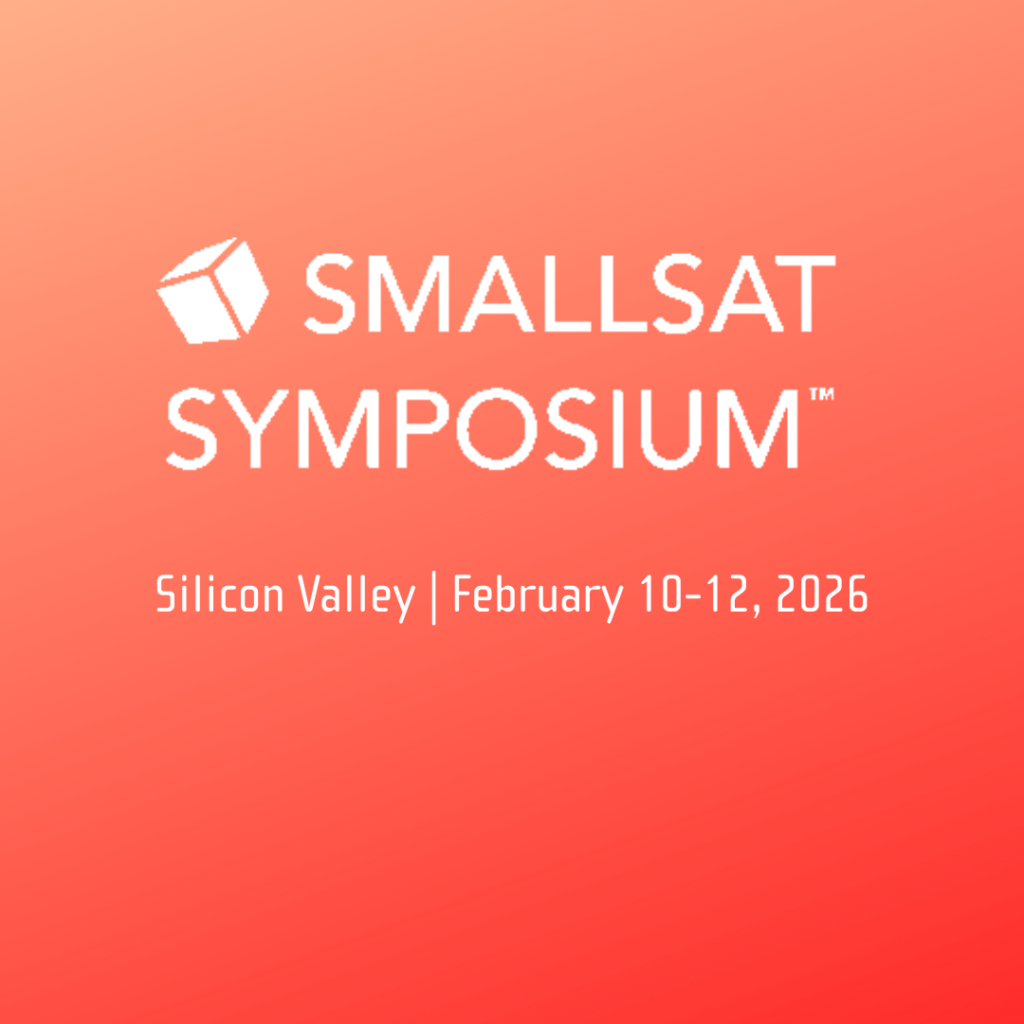 SMALLSAT SYMPOSIUM™

Silicon Valley | February 10-12, 2026